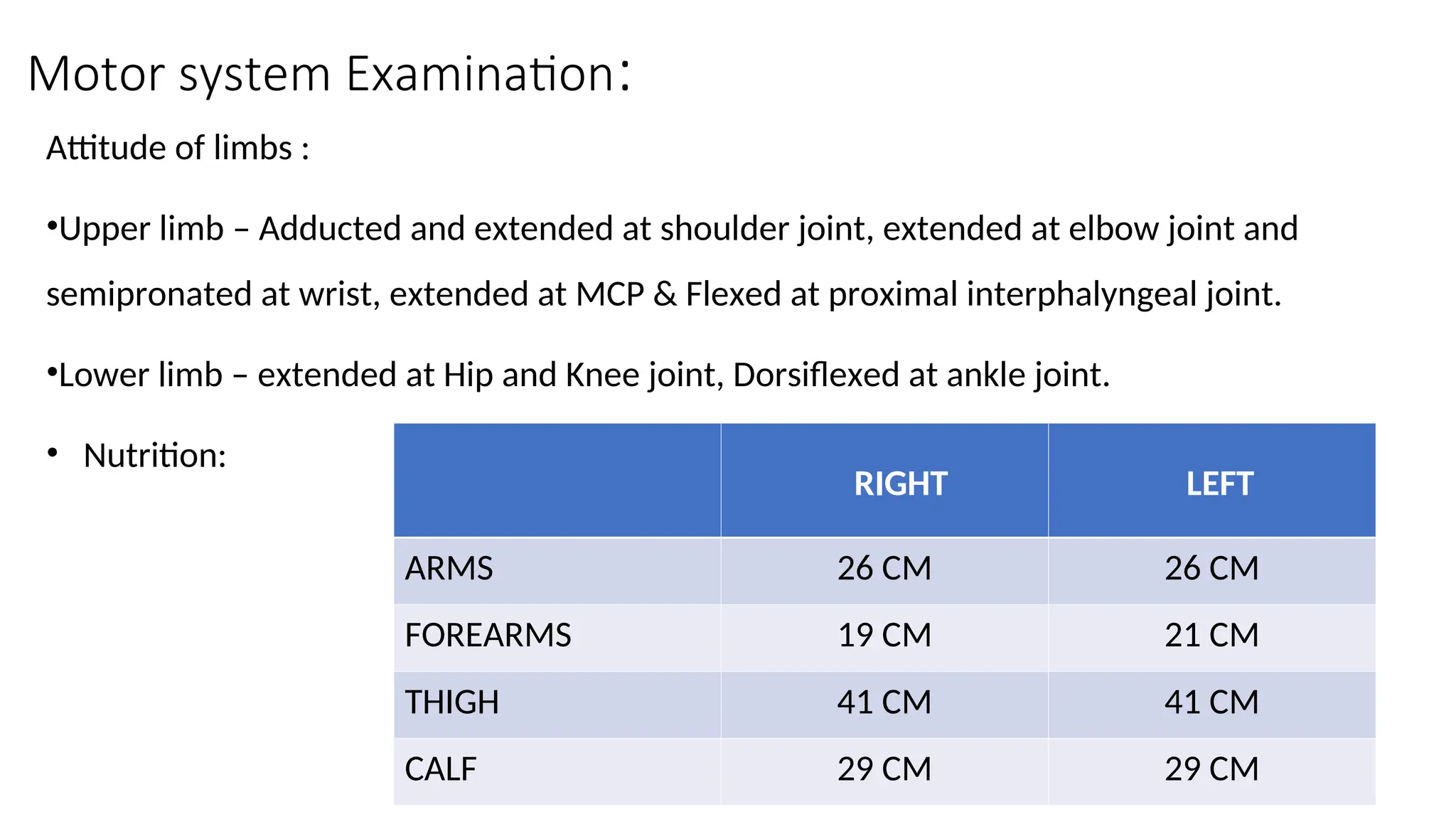 Motor system Examination:

Attitude of limbs :

•Upper limb – Adducted and extended at shoulder joint, extended at elbow joint and semipronated at wrist, extended at MCP & Flexed at proximal interphalyngeal joint.

•Lower limb – extended at Hip and Knee joint, Dorsiflexed at ankle joint.

• Nutrition:

| | RIGHT | LEFT |
|---|---|---|
| ARMS | 26 CM | 26 CM |
| FOREARMS | 19 CM | 21 CM |
| THIGH | 41 CM | 41 CM |
| CALF | 29 CM | 29 CM |